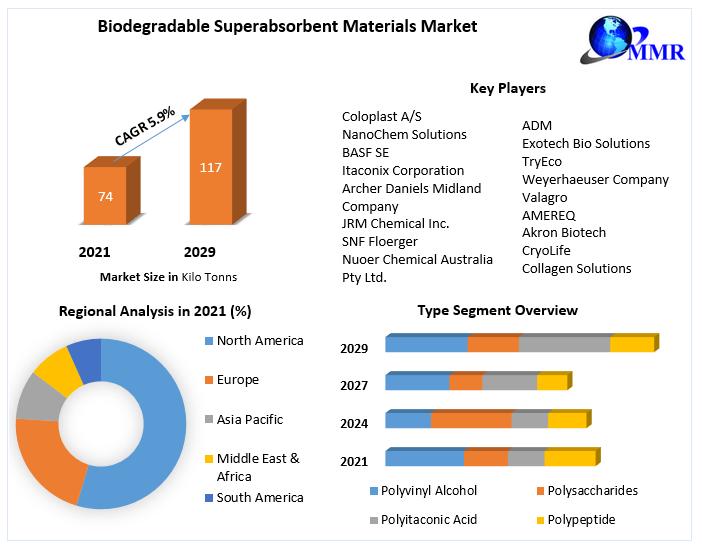 Biodegradable Superabsorbent Materials Market

MMR

CAGR 5.9%

74

117

2021

2029

Market Size in Kilo Tonns

Key Players

Coloplast A/S
NanoChem Solutions
BASF SE
Itaconix Corporation
Archer Daniels Midland Company
JRM Chemical Inc.
SNF Floerger
Nuoer Chemical Australia Pty Ltd.

ADM
Exotech Bio Solutions
TryEco
Weyerhaeuser Company
Valagro
AMEREQ
Akron Biotech
CryoLife
Collagen Solutions

Regional Analysis in 2021 (%)

North America
Europe
Asia Pacific
Middle East & Africa
South America

Type Segment Overview

2029
2027
2024
2021

Polyvinyl Alcohol
Polysaccharides
Polyitaconic Acid
Polypeptide